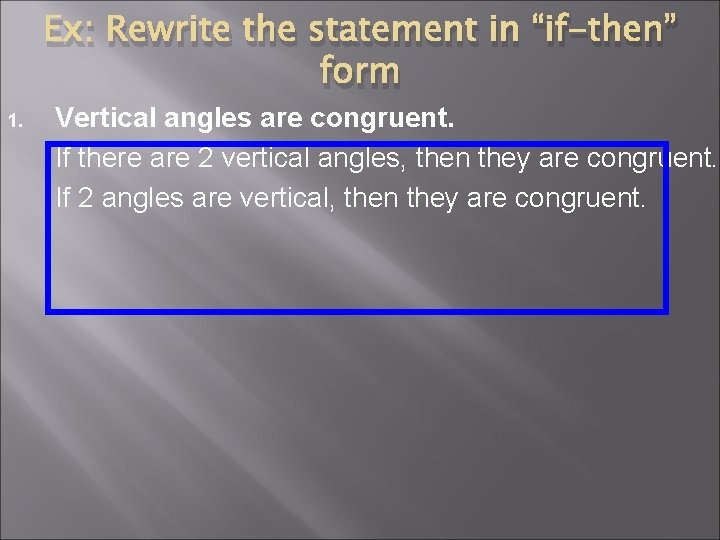 Ex: Rewrite the statement in “if-then” form

1. Vertical angles are congruent.

If there are 2 vertical angles, then they are congruent.

If 2 angles are vertical, then they are congruent.